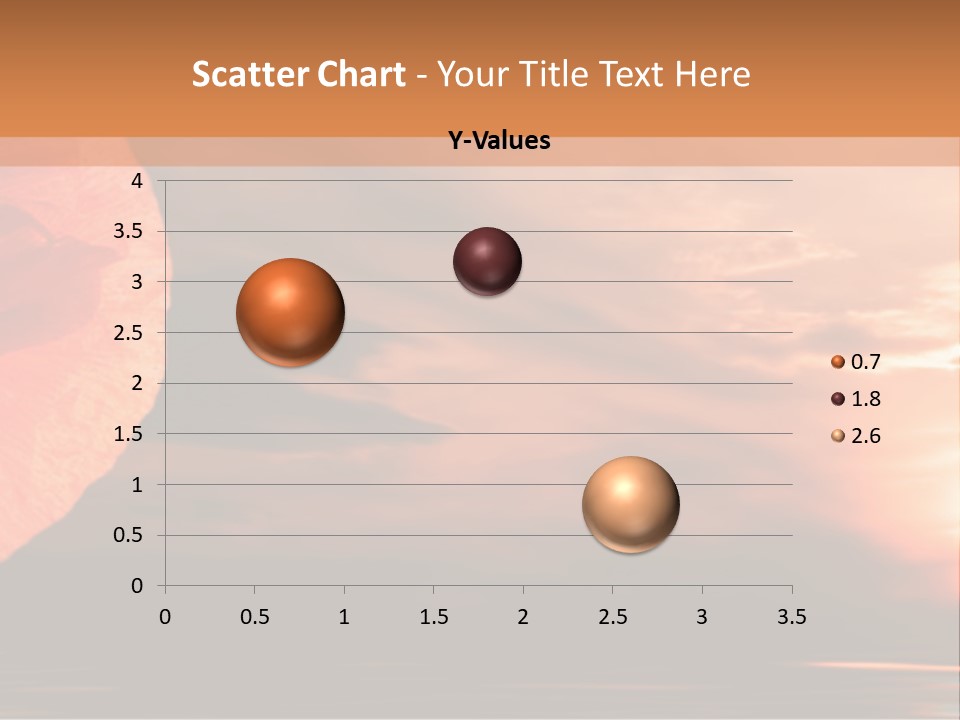 Scatter Chart - Your Title Text Here

Y-Values

4
3.5
3
2.5
2
1.5
1
0.5
0

0 0.5 1 1.5 2 2.5 3 3.5

0.7
1.8
2.6